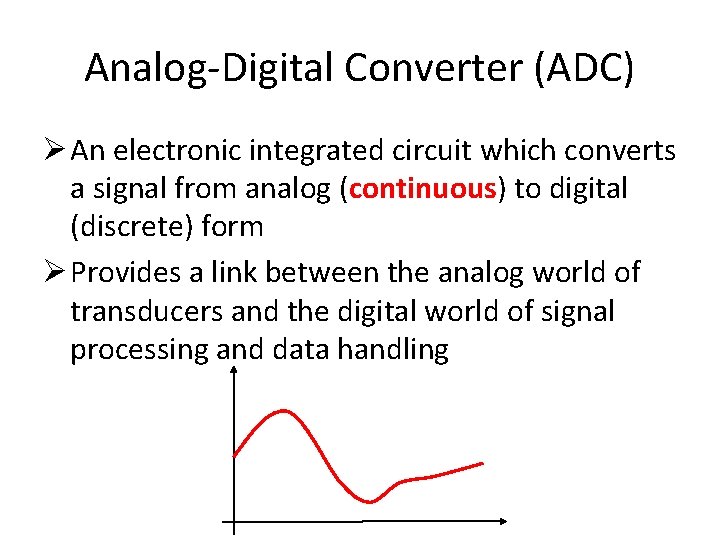 Analog-Digital Converter (ADC)

➢ An electronic integrated circuit which converts a signal from analog (continuous) to digital (discrete) form

➢ Provides a link between the analog world of transducers and the digital world of signal processing and data handling